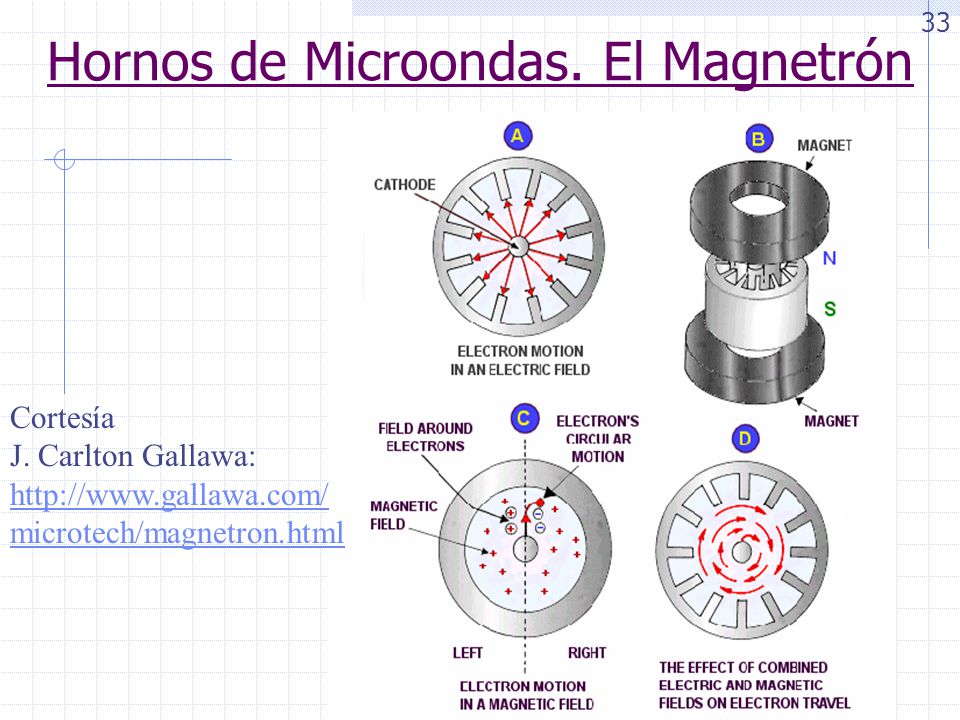 33

Hornos de Microondas. El Magnetrón

Cortesía
J. Carlton Gallawa:
http://www.gallawa.com/microtech/magnetron.html

A

CATHODE

ELECTRON MOTION IN AN ELECTRIC FIELD

B

MAGNET

N

S

MAGNET

C

FIELD AROUND ELECTRONS

ELECTRON'S CIRCULAR MOTION

MAGNETIC FIELD

LEFT

RIGHT

ELECTRON MOTION IN A MAGNETIC FIELD

D

THE EFFECT OF COMBINED ELECTRIC AND MAGNETIC FIELDS ON ELECTRON TRAVEL